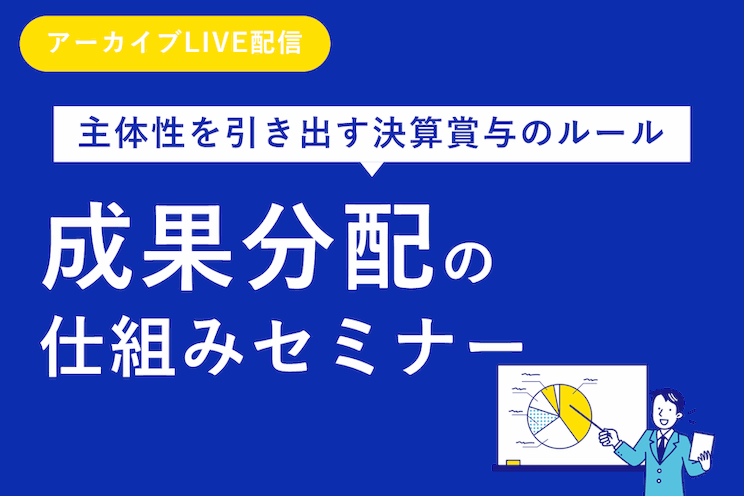 アーカイブLIVE配信

主体性を引き出す決算賞与のルール

成果分配の仕組みセミナー